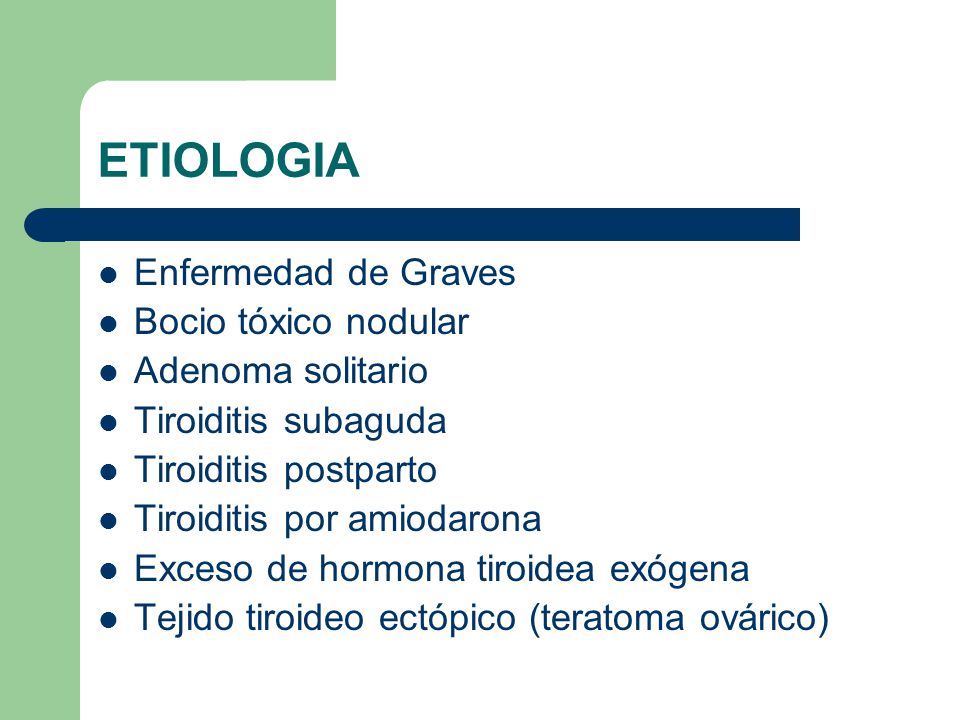 ETIOLOGIA

- Enfermedad de Graves
- Bocio tóxico nodular
- Adenoma solitario
- Tiroiditis subaguda
- Tiroiditis postparto
- Tiroiditis por amiodarona
- Exceso de hormona tiroidea exógena
- Tejido tiroideo ectópico (teratoma ovárico)